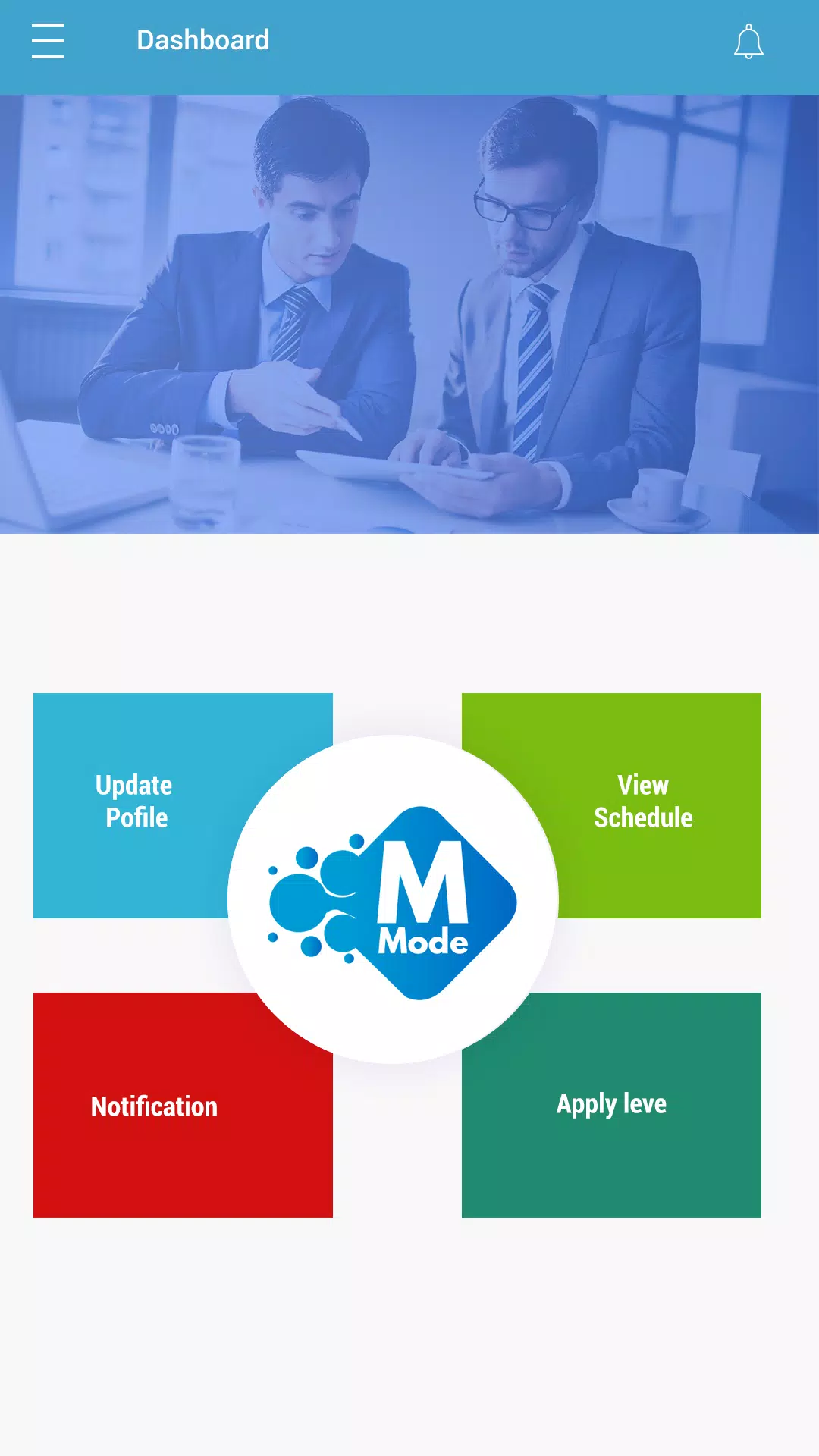 Dashboard

Update Pofile

View Schedule

M
Mode

Notification

Apply leve